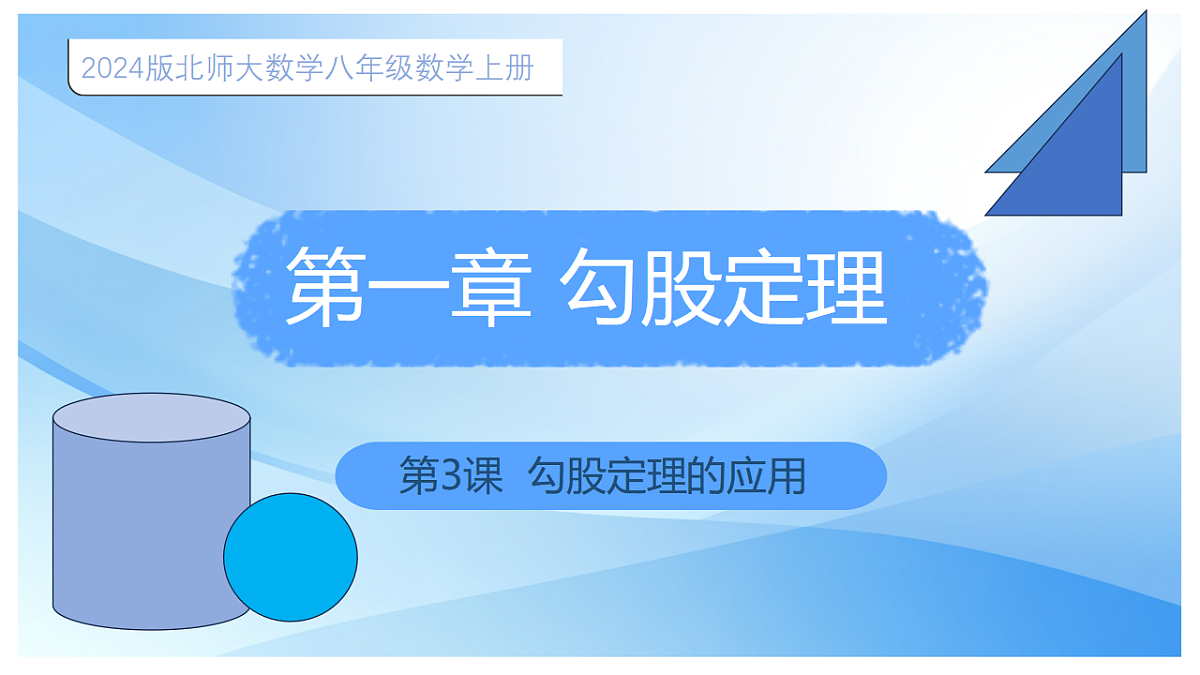 2024版北师大数学八年级数学上册

第一章 勾股定理

第3课 勾股定理的应用